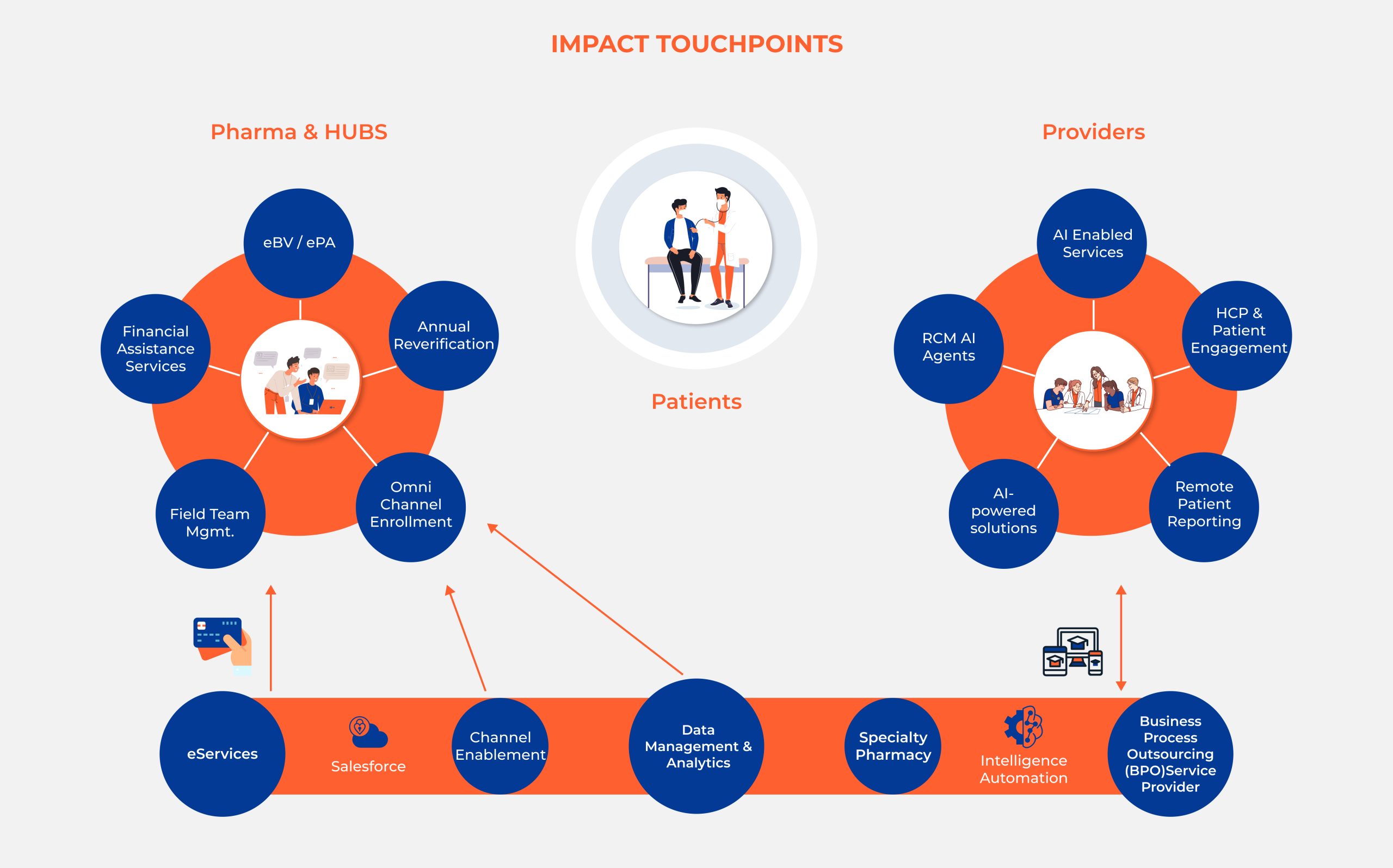 IMPACT TOUCHPOINTS

Pharma & HUBS

eBV / ePA

Annual Reverification

Omni Channel Enrollment

Field Team Mgmt.

Financial Assistance Services

Patients

Providers

AI Enabled Services

HCP & Patient Engagement

Remote Patient Reporting

AI-powered solutions

RCM AI Agents

eServices

Salesforce

Channel Enablement

Data Management & Analytics

Specialty Pharmacy

Intelligence Automation

Business Process Outsourcing (BPO)Service Provider